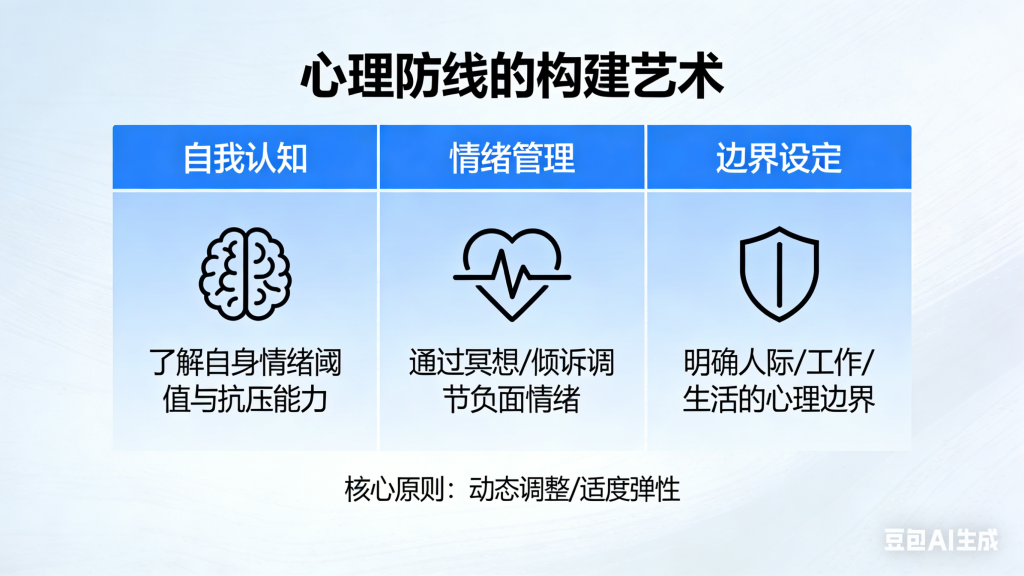 心理防线的构建艺术

| 自我认知 | 情绪管理 | 边界设定 |
|---|---|---|
| 了解自身情绪阈值与抗压能力 | 通过冥想/倾诉调节负面情绪 | 明确人际/工作/生活的心理边界 |

核心原则：动态调整/适度弹性

豆包AI生成